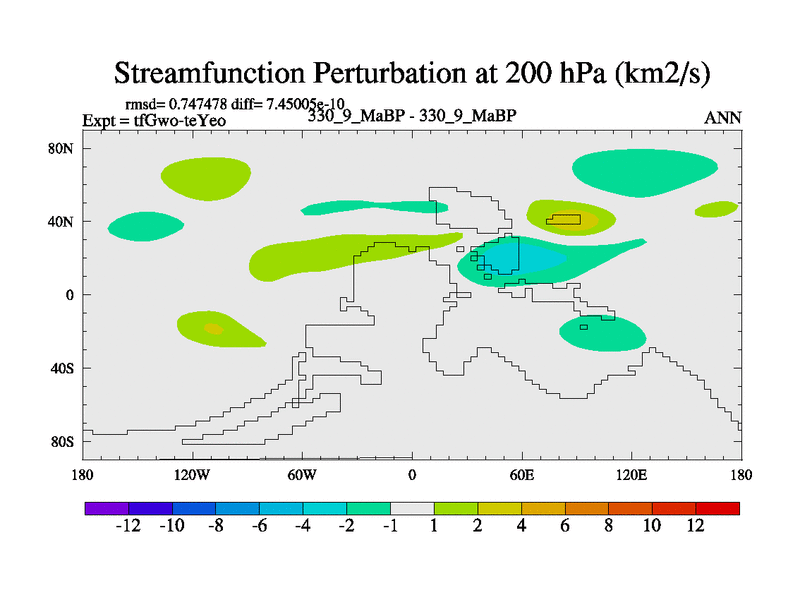 Streamfunction Perturbation at 200 hPa (km2/s)

rmsd= 0.747478 diff= 7.45005e-10
Expt = tfGwo-teYeo
330_9_MaBP - 330_9_MaBP
ANN

80N
40N
0
40S
80S

180
120W
60W
0
60E
120E
180

-12 -10 -8 -6 -4 -2 -1 1 2 4 6 8 10 12